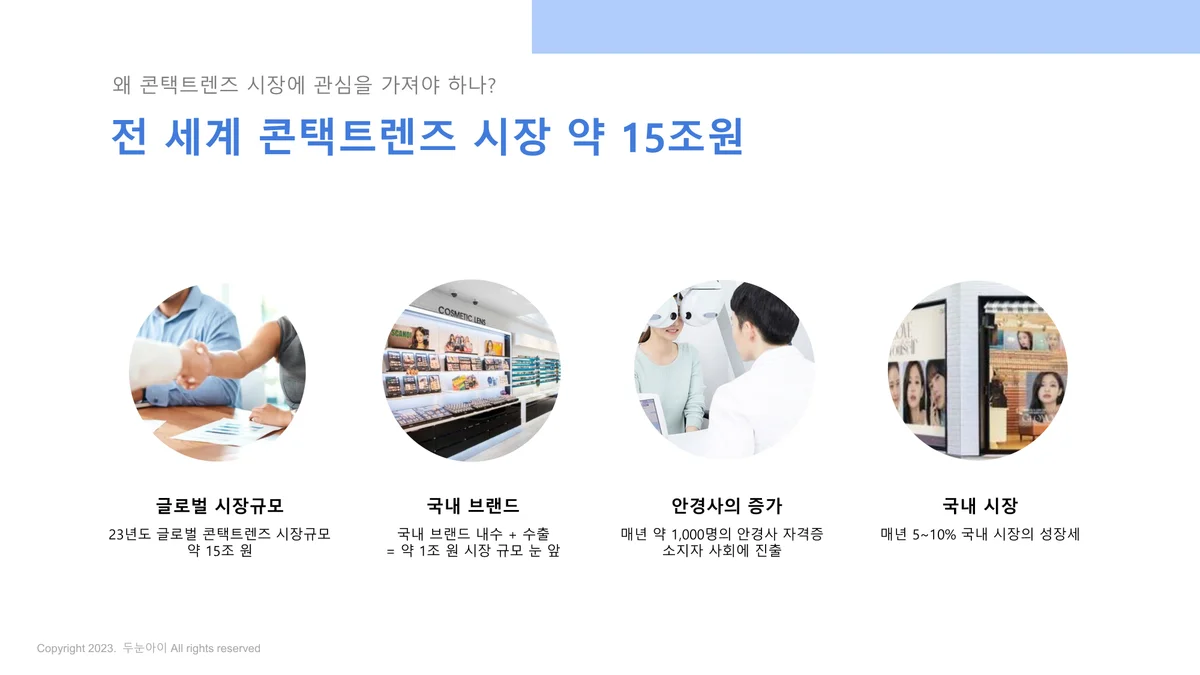 왜 콘택트렌즈 시장에 관심을 가져야 하나?

전 세계 콘택트렌즈 시장 약 15조원

COSMETIC LENS

글로벌 시장규모
23년도 글로벌 콘택트렌즈 시장규모 약 15조 원

국내 브랜드
국내 브랜드 내수 + 수출 = 약 1조 원 시장 규모 눈 앞

안경사의 증가
매년 약 1,000명의 안경사 자격증 소지자 사회에 진출

국내 시장
매년 5~10% 국내 시장의 성장세

Copyright 2023. 두눈아이 All rights reserved